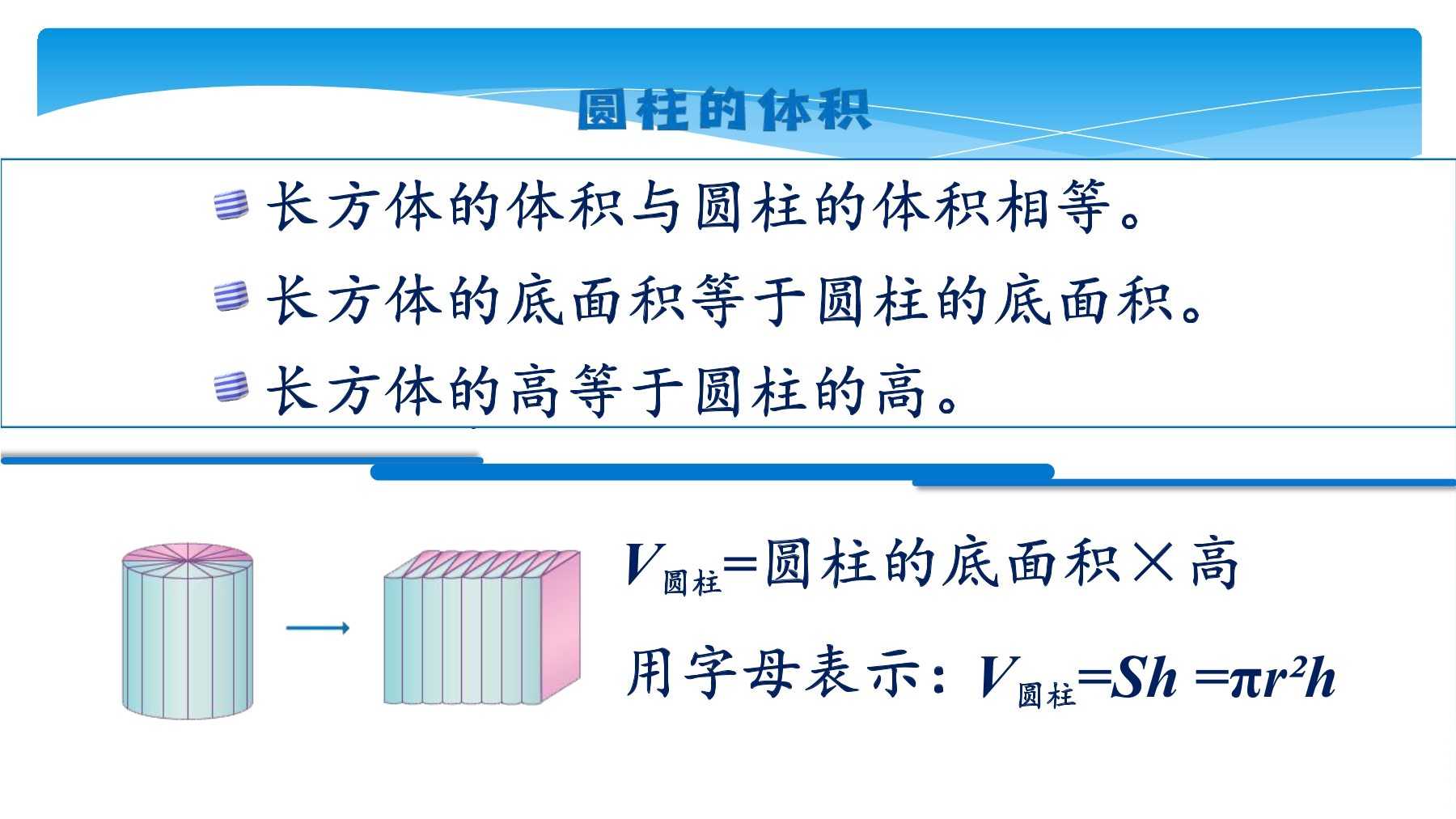 圆柱的体积

长方体的体积与圆柱的体积相等。

长方体的底面积等于圆柱的底面积。

长方体的高等于圆柱的高。

$V_{圆柱}$=圆柱的底面积×高

用字母表示：$V_{圆柱}=Sh=\pi r^2h$